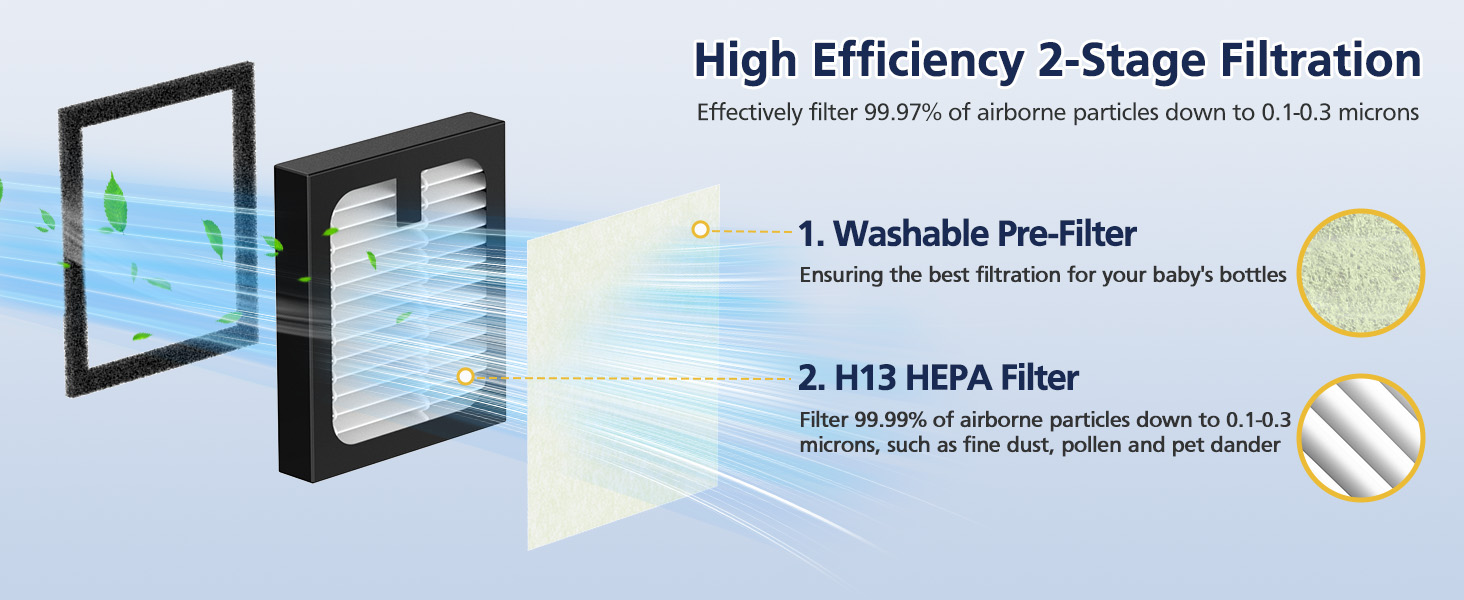 High Efficiency 2-Stage Filtration

Effectively filter 99.97% of airborne particles down to 0.1-0.3 microns

1. Washable Pre-Filter

Ensuring the best filtration for your baby's bottles

2. H13 HEPA Filter

Filter 99.99% of airborne particles down to 0.1-0.3 microns, such as fine dust, pollen and pet dander